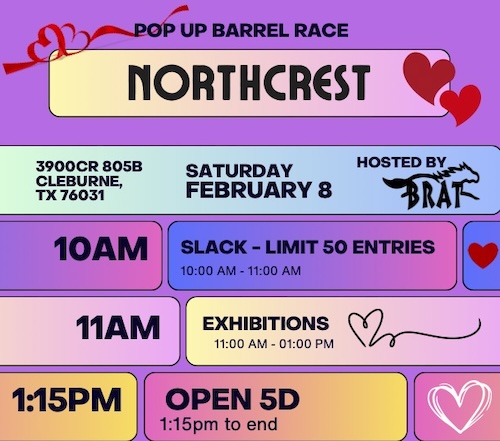 POP UP BARREL RACE

NORTHCREST

3900CR 805B
CLEBURNE,
TX 76031

SATURDAY
FEBRUARY 8

HOSTED BY
BRAT

10AM

SLACK - LIMIT 50 ENTRIES
10:00 AM - 11:00 AM

11AM

EXHIBITIONS
11:00 AM - 01:00 PM

1:15PM

OPEN 5D
1:15pm to end